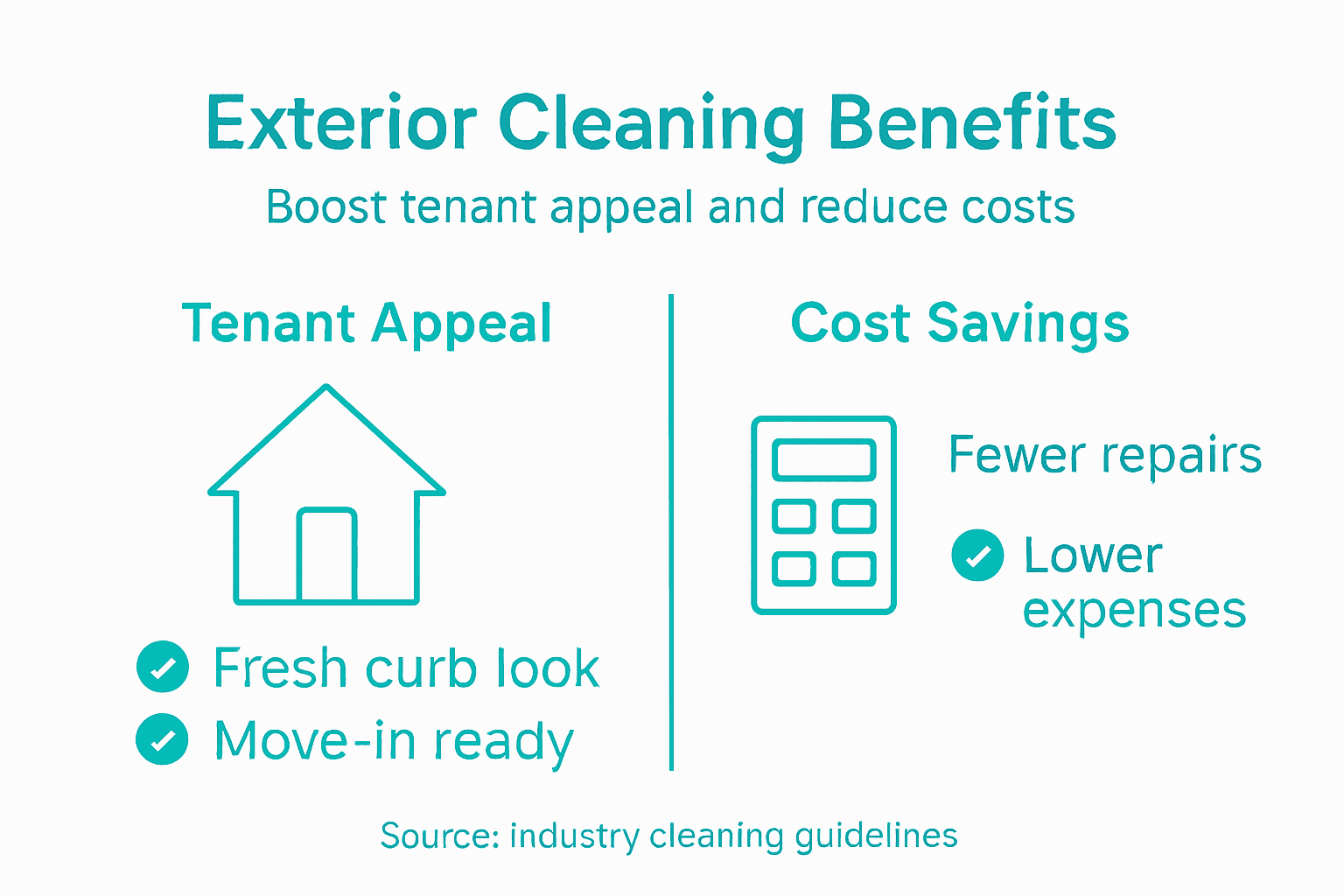 Exterior Cleaning Benefits

Boost tenant appeal and reduce costs

Tenant Appeal

Fresh curb look

Move-in ready

Cost Savings

Fewer repairs

Lower expenses

Source: industry cleaning guidelines